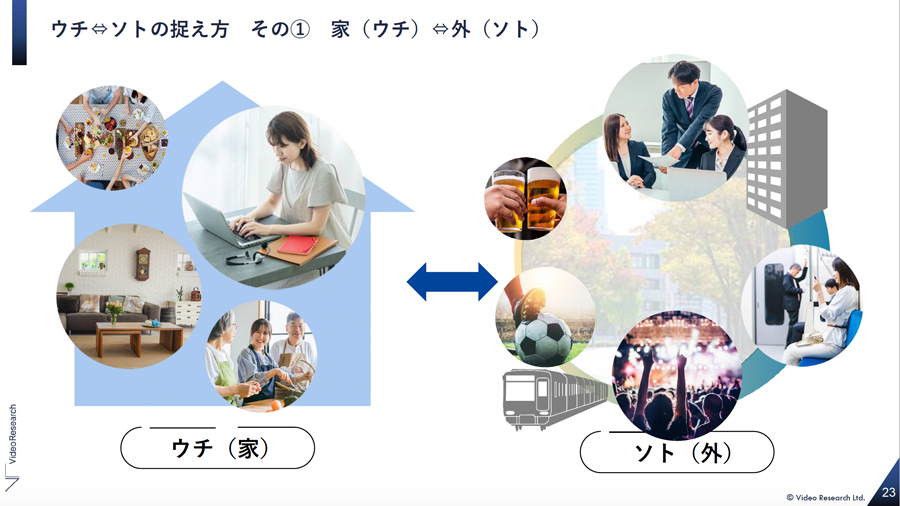 ウチ⇔ソトの捉え方　その①　家（ウチ）⇔外（ソト）

ウチ（家）

ソト（外）

Video Research

© Video Research Ltd.

23